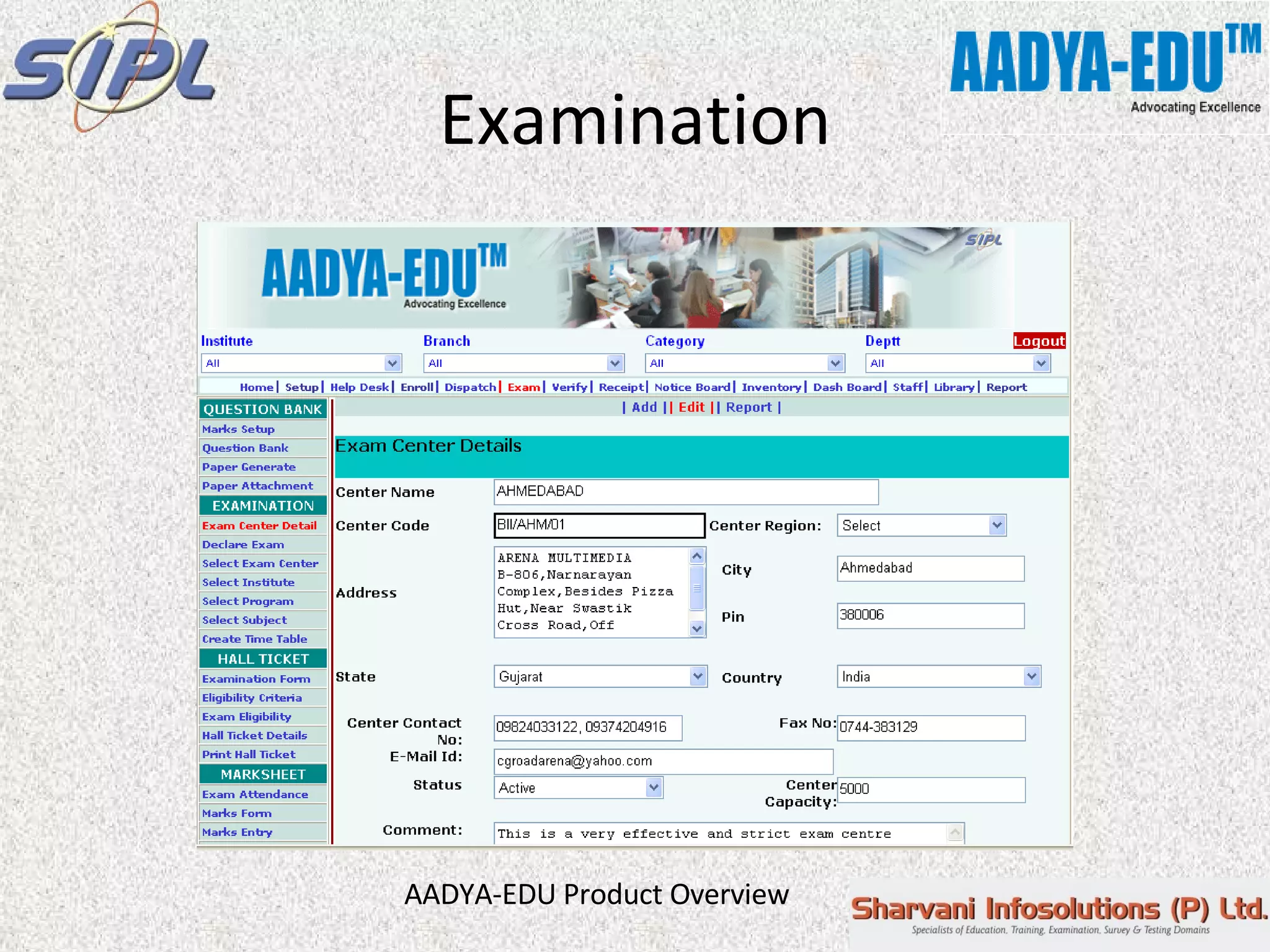 SIPL

AADYA-EDU™
Advocating Excellence

Examination

AADYA-EDU™
Advocating Excellence

SIPL

Institute
All

Branch
All

Category
All

Deptt
All

Logout

Home | Setup | Help Desk | Enroll | Dispatch | Exam | Verify | Receipt | Notice Board | Inventory | Dash Board | Staff | Library | Report

QUESTION BANK
Marks Setup
Question Bank
Paper Generate
Paper Attachment
EXAMINATION
Exam Center Detail
Declare Exam
Select Exam Center
Select Institute
Select Program
Select Subject
Create Time Table
HALL TICKET
Examination Form
Eligibility Criteria
Exam Eligibility
Hall Ticket Details
Print Hall Ticket
MARKSHEET
Exam Attendance
Marks Form
Marks Entry

| Add || Edit || Report |

Exam Center Details

Center Name AHMEDABAD

Center Code BII/AHM/01 Center Region: Select

Address ARENA MULTIMEDIA B-806,Narnarayan Complex,Besides Pizza Hut,Near Swastik Cross Road,Off

City Ahmedabad

Pin 380006

State Gujarat Country India

Center Contact No: 09824033122, 09374204916 Fax No: 0744-383129

E-Mail Id: cgroadarena@yahoo.com

Status Active Center Capacity: 5000

Comment: This is a very effective and strict exam centre

AADYA-EDU Product Overview

Sharvani Infosolutions (P) Ltd.
Specialists of Education, Training, Examination, Survey & Testing Domains